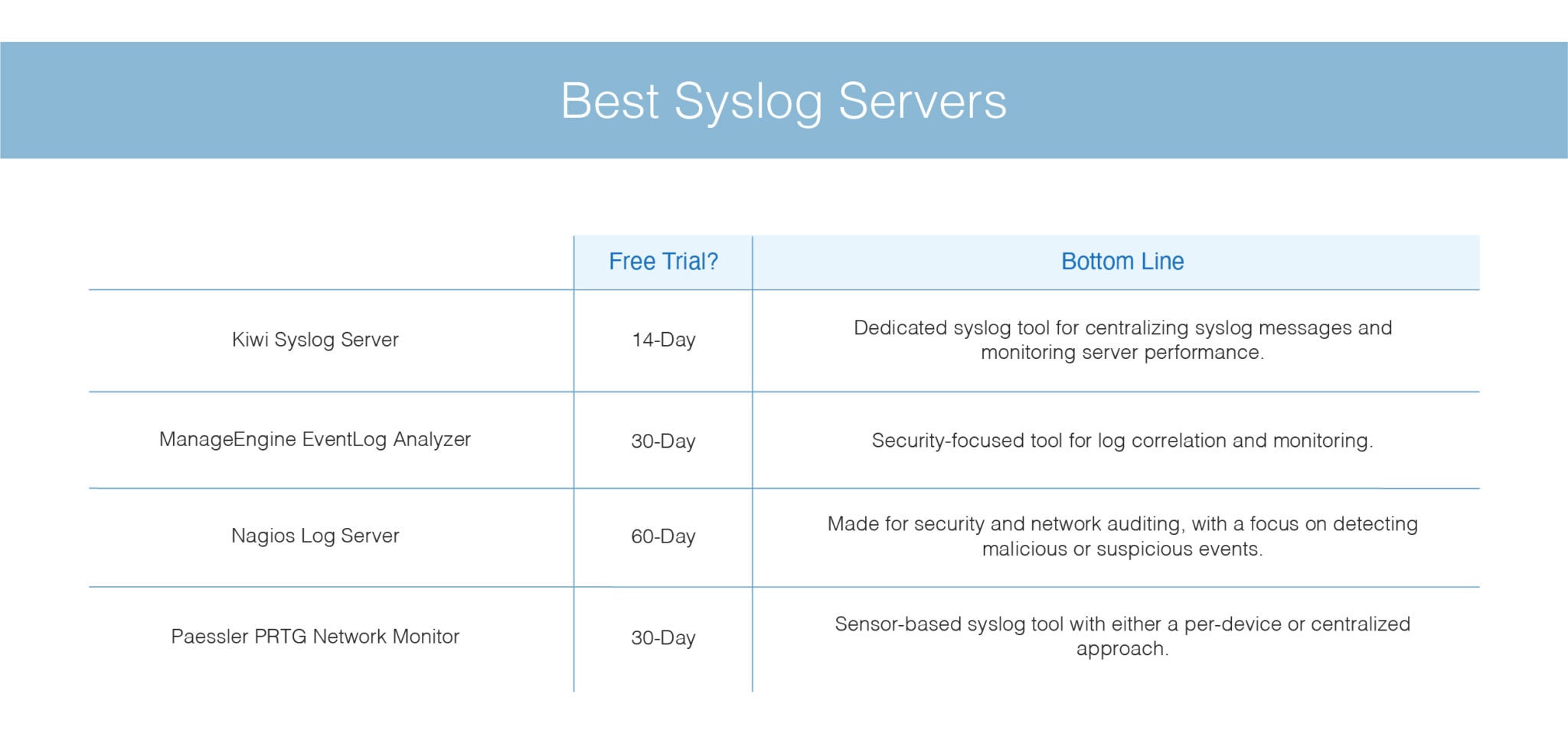 Best Syslog Servers

| | Free Trial? | Bottom Line |
|---|---|---|
| Kiwi Syslog Server | 14-Day | Dedicated syslog tool for centralizing syslog messages and monitoring server performance. |
| ManageEngine EventLog Analyzer | 30-Day | Security-focused tool for log correlation and monitoring. |
| Nagios Log Server | 60-Day | Made for security and network auditing, with a focus on detecting malicious or suspicious events. |
| Paessler PRTG Network Monitor | 30-Day | Sensor-based syslog tool with either a per-device or centralized approach. |